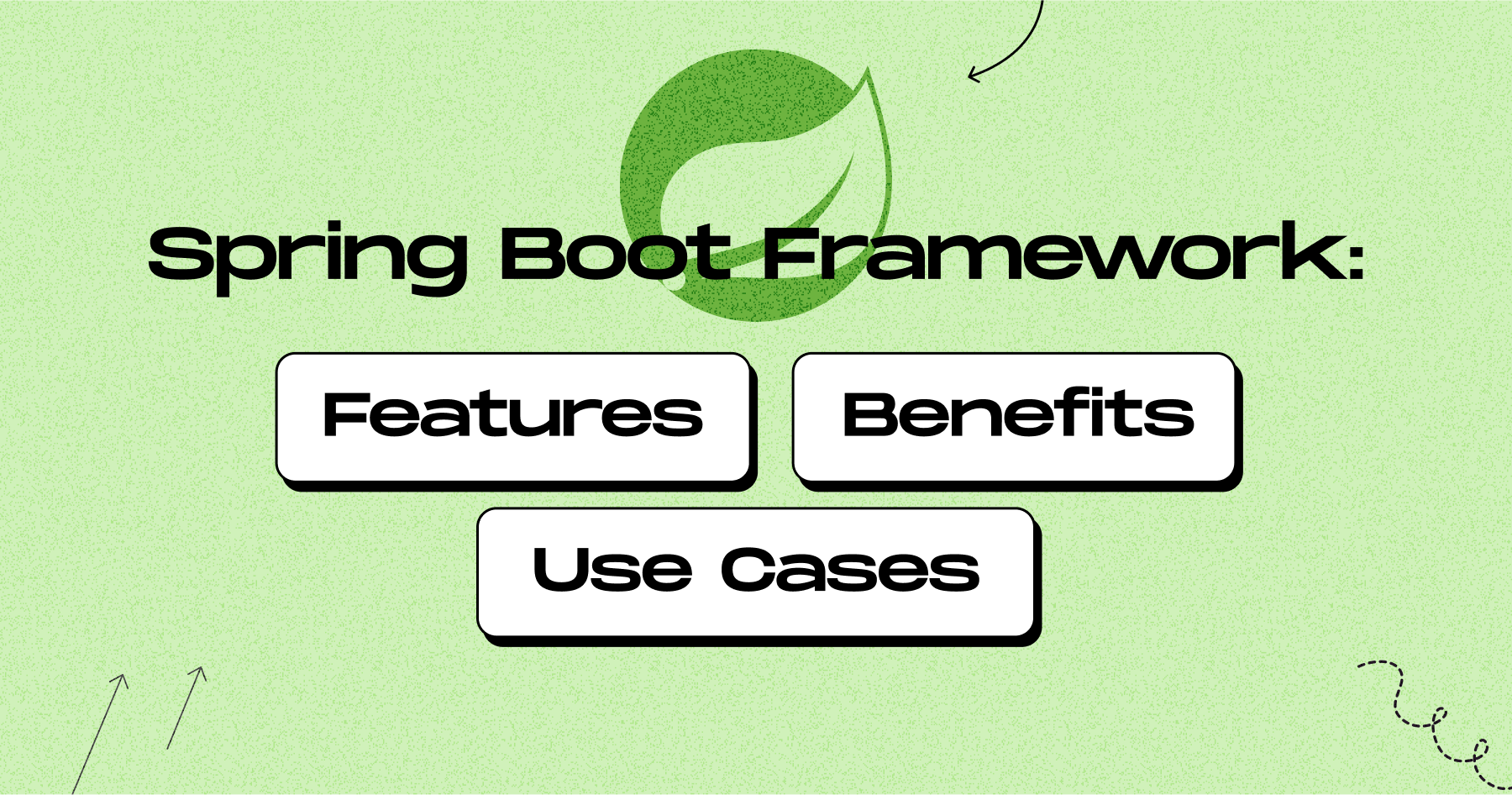 Spring Boot Framework:

Features

Benefits

Use Cases